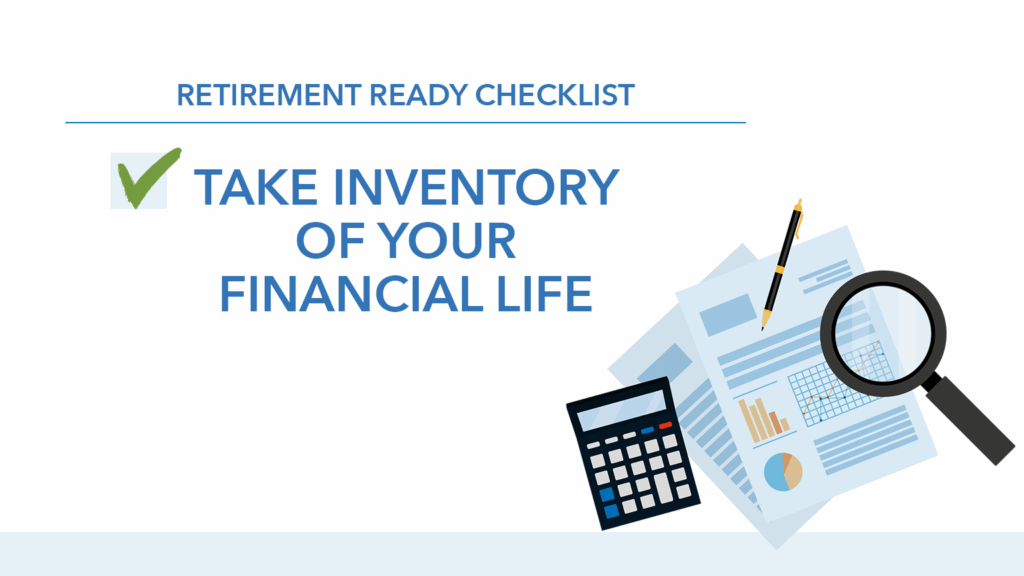 RETIREMENT READY CHECKLIST

TAKE INVENTORY OF YOUR FINANCIAL LIFE